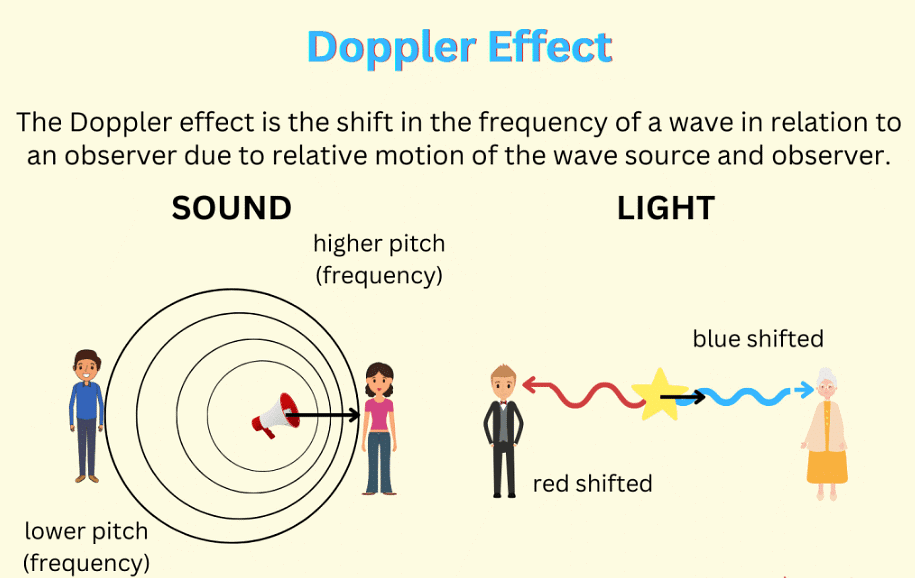 Doppler Effect

The Doppler effect is the shift in the frequency of a wave in relation to an observer due to relative motion of the wave source and observer.

SOUND

higher pitch (frequency)

lower pitch (frequency)

LIGHT

blue shifted

red shifted